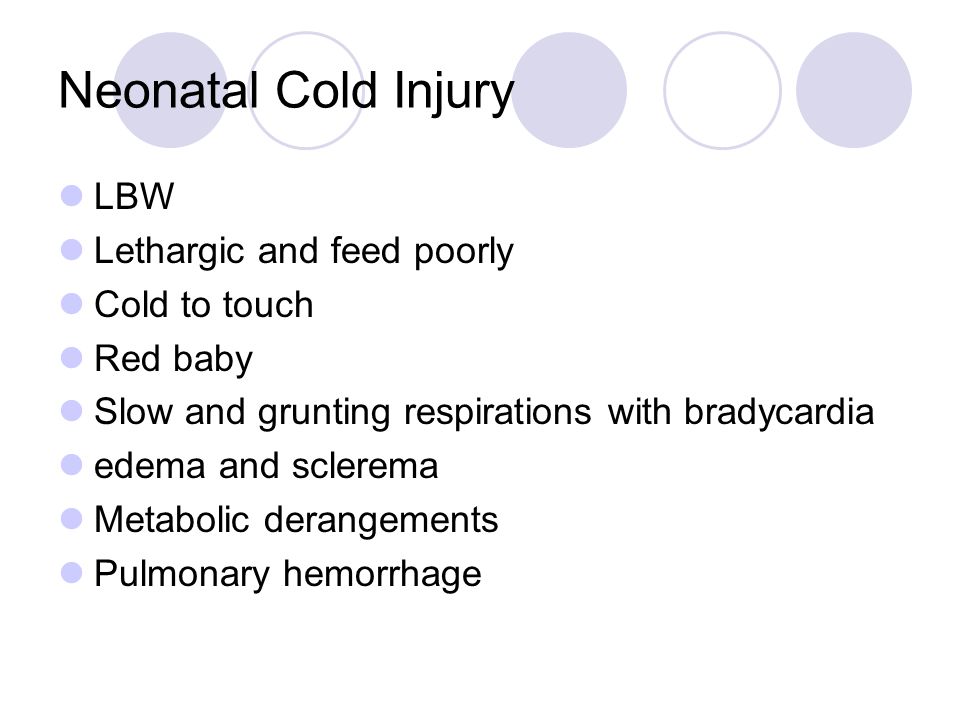 Neonatal Cold Injury

- LBW
- Lethargic and feed poorly
- Cold to touch
- Red baby
- Slow and grunting respirations with bradycardia
- edema and sclerema
- Metabolic derangements
- Pulmonary hemorrhage